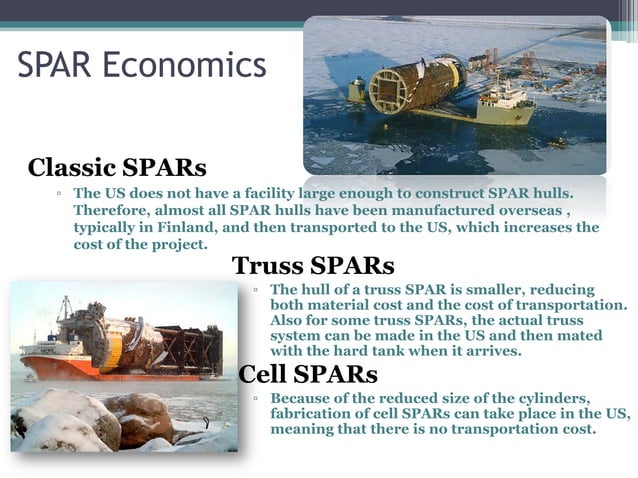 SPAR Economics

Classic SPARs

▫ The US does not have a facility large enough to construct SPAR hulls. Therefore, almost all SPAR hulls have been manufactured overseas , typically in Finland, and then transported to the US, which increases the cost of the project.

Truss SPARs

▫ The hull of a truss SPAR is smaller, reducing both material cost and the cost of transportation. Also for some truss SPARs, the actual truss system can be made in the US and then mated with the hard tank when it arrives.

Cell SPARs

▫ Because of the reduced size of the cylinders, fabrication of cell SPARs can take place in the US, meaning that there is no transportation cost.